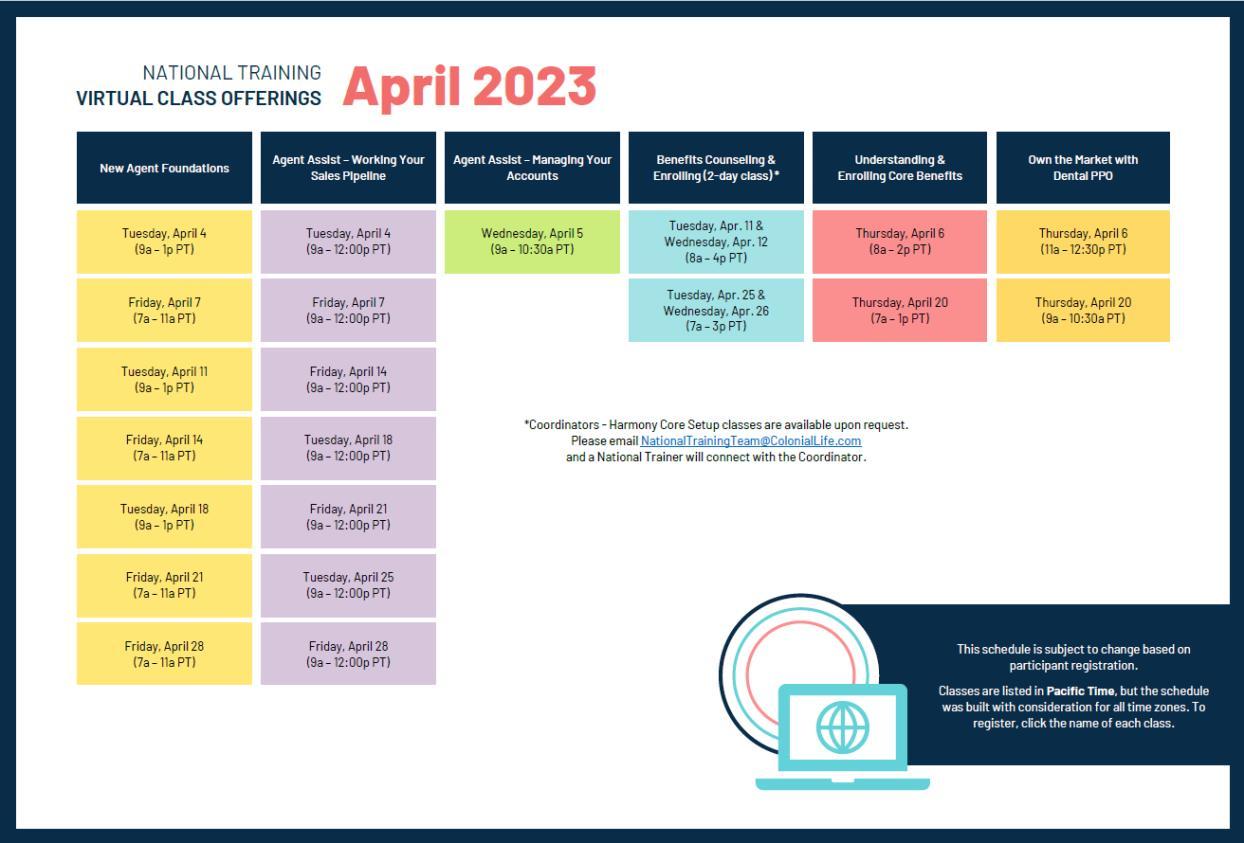 NATIONAL TRAINING
VIRTUAL CLASS OFFERINGS April 2023

| New Agent Foundations | Agent Assist – Working Your Sales Pipeline | Agent Assist – Managing Your Accounts | Benefits Counseling & Enrolling (2-day class)* | Understanding & Enrolling Core Benefits | Own the Market with Dental PPO |
|---|---|---|---|---|---|
| Tuesday, April 4 (9a – 1p PT) | Tuesday, April 4 (9a – 12:00p PT) | Wednesday, April 5 (9a – 10:30a PT) | Tuesday, Apr. 11 & Wednesday, Apr. 12 (8a – 4p PT) | Thursday, April 6 (8a – 2p PT) | Thursday, April 6 (11a – 12:30p PT) |
| Friday, April 7 (7a – 11a PT) | Friday, April 7 (9a – 12:00p PT) | | Tuesday, Apr. 25 & Wednesday, Apr. 26 (7a – 3p PT) | Thursday, April 20 (7a – 1p PT) | Thursday, April 20 (9a – 10:30a PT) |
| Tuesday, April 11 (9a – 1p PT) | Friday, April 14 (9a – 12:00p PT) | | | | |
| Friday, April 14 (7a – 11a PT) | Tuesday, April 18 (9a – 12:00p PT) | | | | |
| Tuesday, April 18 (9a – 1p PT) | Friday, April 21 (9a – 12:00p PT) | | | | |
| Friday, April 21 (7a – 11a PT) | Tuesday, April 25 (9a – 12:00p PT) | | | | |
| Friday, April 28 (7a – 11a PT) | Friday, April 28 (9a – 12:00p PT) | | | | |

*Coordinators - Harmony Core Setup classes are available upon request. Please email NationalTrainingTeam@ColonialLife.com and a National Trainer will connect with the Coordinator.

This schedule is subject to change based on participant registration.

Classes are listed in Pacific Time, but the schedule was built with consideration for all time zones. To register, click the name of each class.